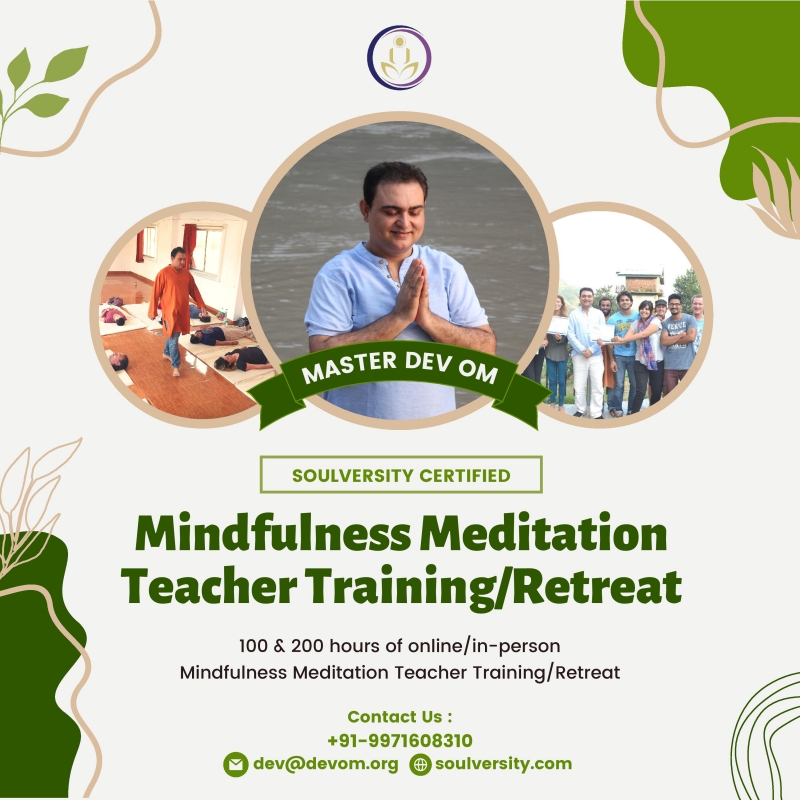 MASTER DEV OM

SOULVERSITY CERTIFIED

Mindfulness Meditation Teacher Training/Retreat

100 & 200 hours of online/in-person Mindfulness Meditation Teacher Training/Retreat

Contact Us :
+91-9971608310
dev@devom.org soulversity.com